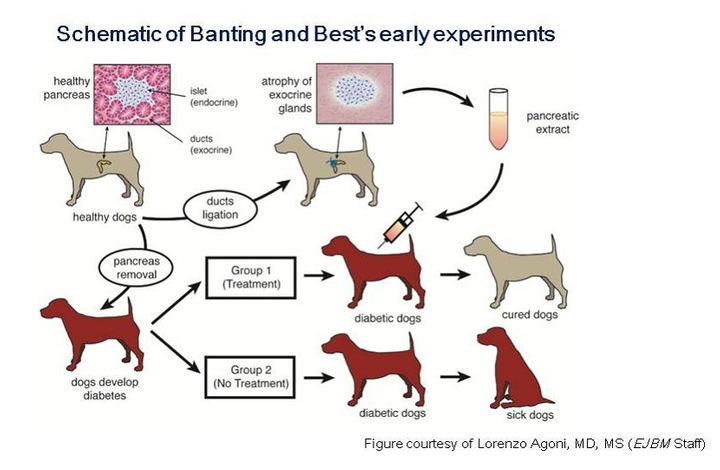 Schematic of Banting and Best's early experiments

healthy pancreas

islet (endocrine)

ducts (exocrine)

atrophy of exocrine glands

pancreatic extract

healthy dogs

ducts ligation

pancreas removal

Group 1 (Treatment)

diabetic dogs

cured dogs

dogs develop diabetes

Group 2 (No Treatment)

diabetic dogs

sick dogs

Figure courtesy of Lorenzo Agoni, MD, MS (EJBM Staff)